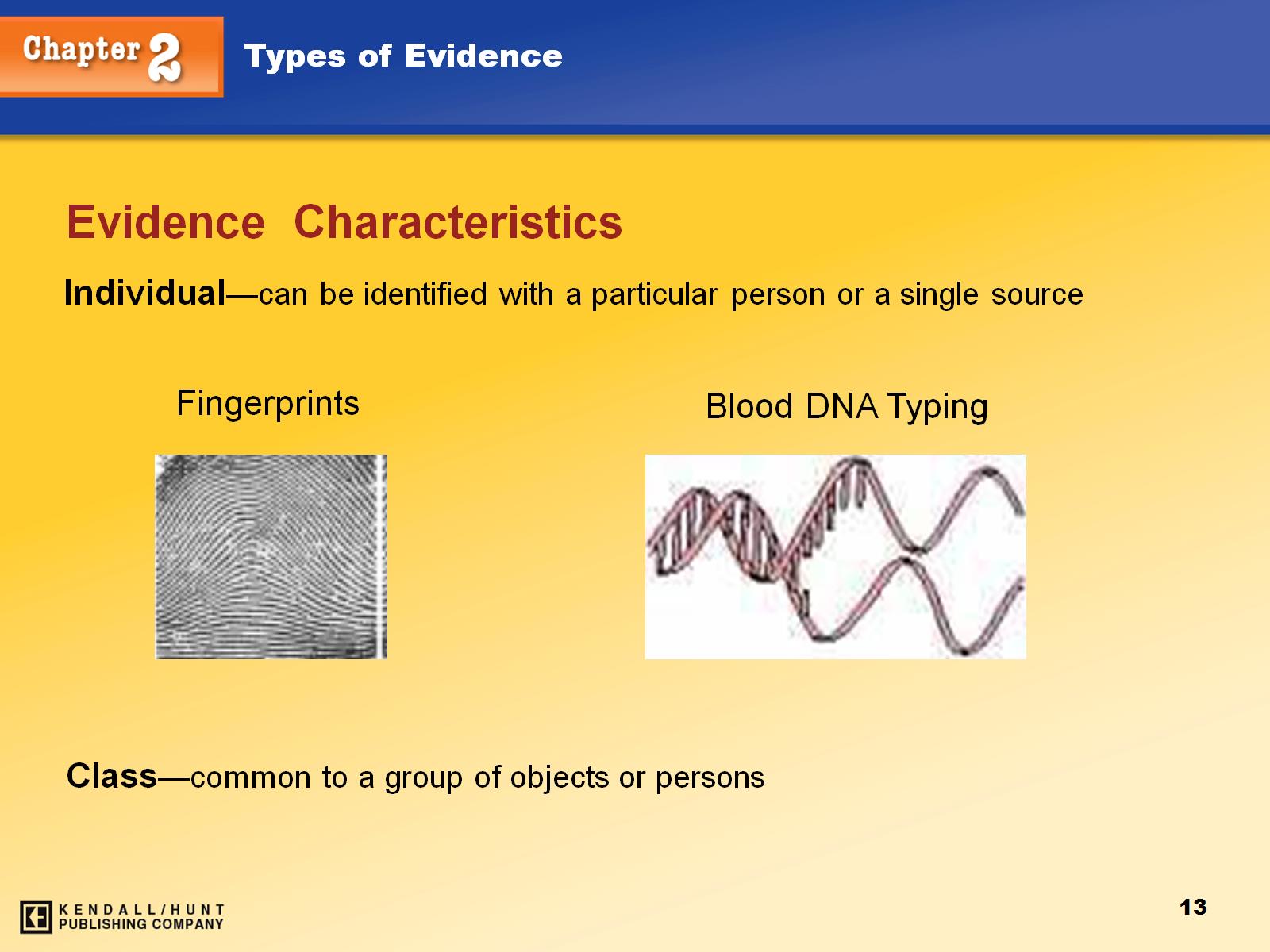 Chapter 2

Types of Evidence

Evidence  Characteristics

Individual—can be identified with a particular person or a single source

Fingerprints

Blood DNA Typing

Class—common to a group of objects or persons

KENDALL/HUNT
PUBLISHING COMPANY

13